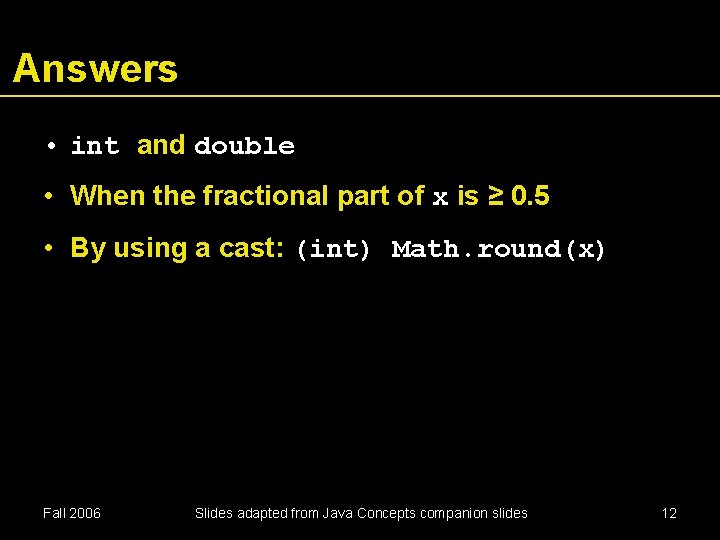 Answers

• int and double

• When the fractional part of x is ≥ 0.5

• By using a cast: (int) Math.round(x)

Fall 2006

Slides adapted from Java Concepts companion slides

12